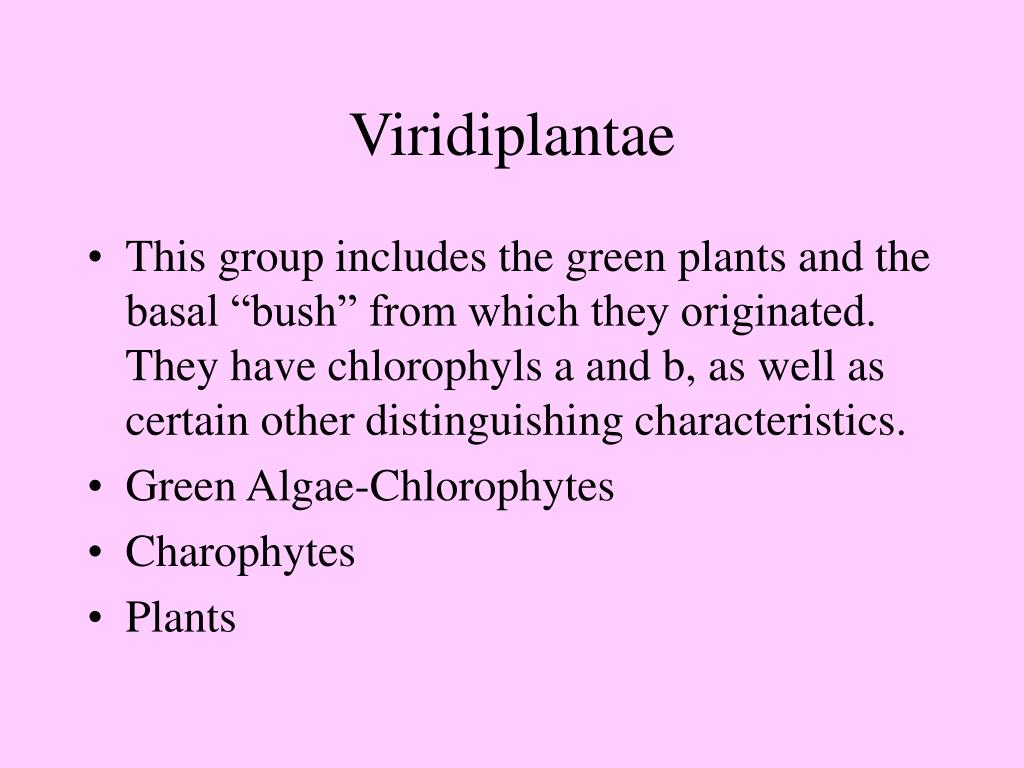 Viridiplantae

• This group includes the green plants and the basal “bush” from which they originated. They have chlorophyls a and b, as well as certain other distinguishing characteristics.
• Green Algae-Chlorophytes
• Charophytes
• Plants